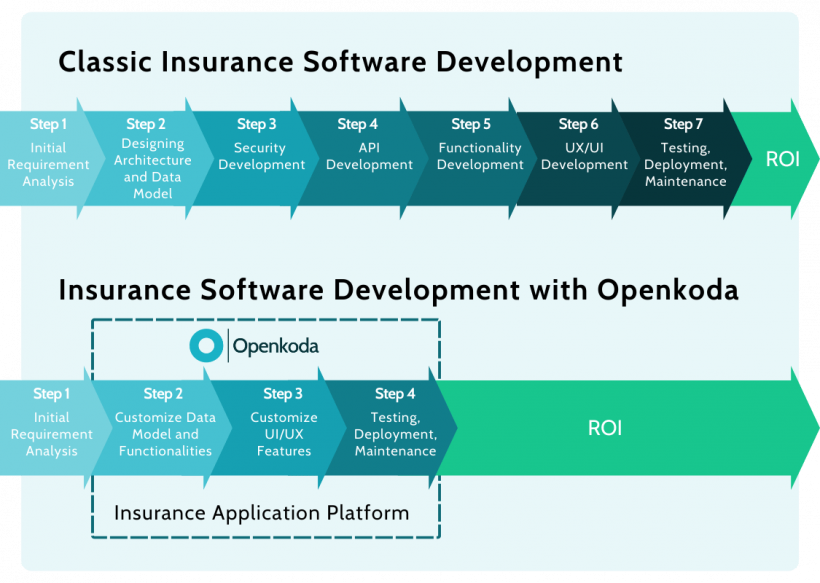 Classic Insurance Software Development

Step 1
Initial Requirement Analysis

Step 2
Designing Architecture and Data Model

Step 3
Security Development

Step 4
API Development

Step 5
Functionality Development

Step 6
UX/UI Development

Step 7
Testing, Deployment, Maintenance

ROI

Insurance Software Development with Openkoda

Openkoda

Step 1
Initial Requirement Analysis

Step 2
Customize Data Model and Functionalities

Step 3
Customize UI/UX Features

Step 4
Testing, Deployment, Maintenance

ROI

Insurance Application Platform